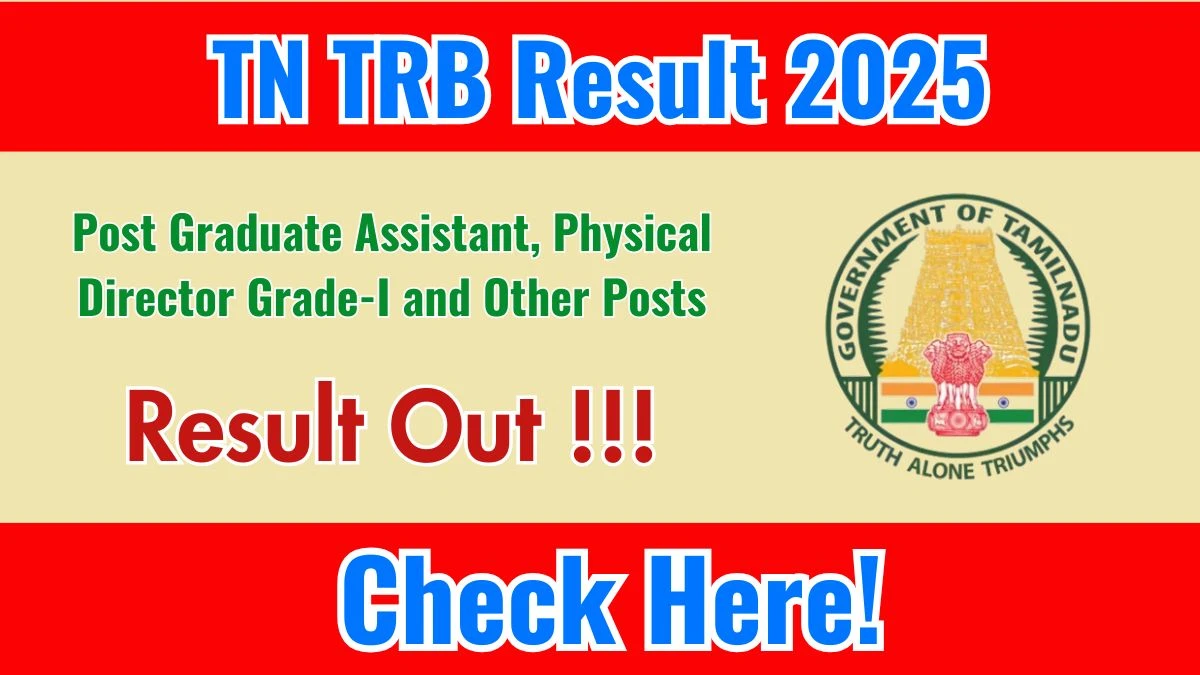 TN TRB Result 2025

Post Graduate Assistant, Physical Director Grade-I and Other Posts

Result Out !!!

GOVERNMENT OF TAMILNADU

TRUTH ALONE TRIUMPHS

Check Here!